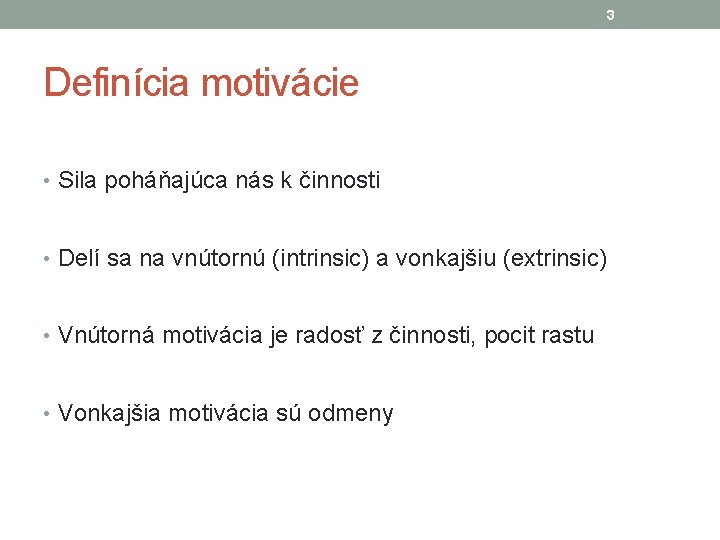 3

Definícia motivácie

• Sila poháňajúca nás k činnosti

• Delí sa na vnútornú (intrinsic) a vonkajšiu (extrinsic)

• Vnútorná motivácia je radosť z činnosti, pocit rastu

• Vonkajšia motivácia sú odmeny